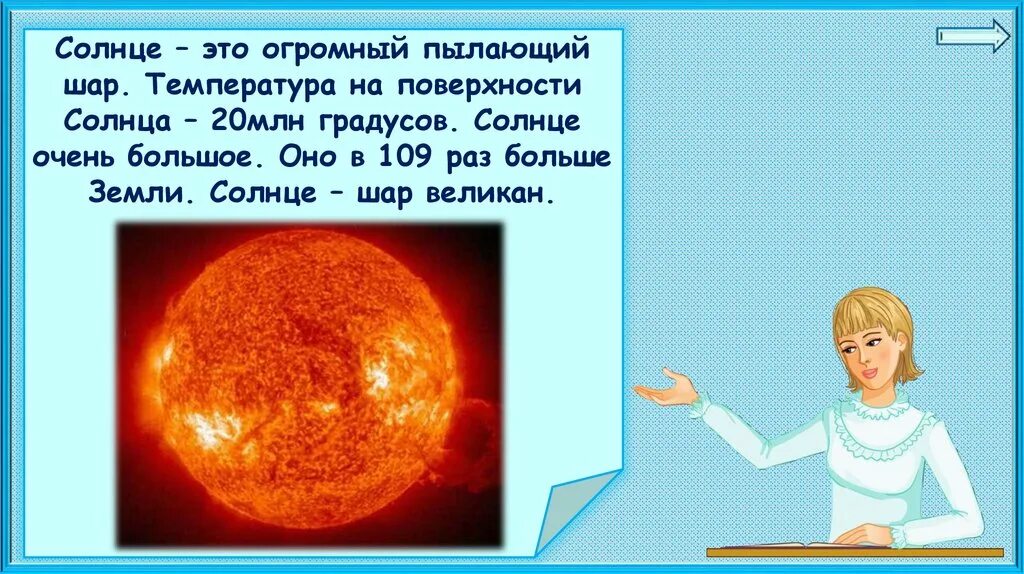 Солнце – это огромный пылающий шар. Температура на поверхности Солнца – 20млн градусов. Солнце очень большое. Оно в 109 раз больше Земли. Солнце – шар великан.